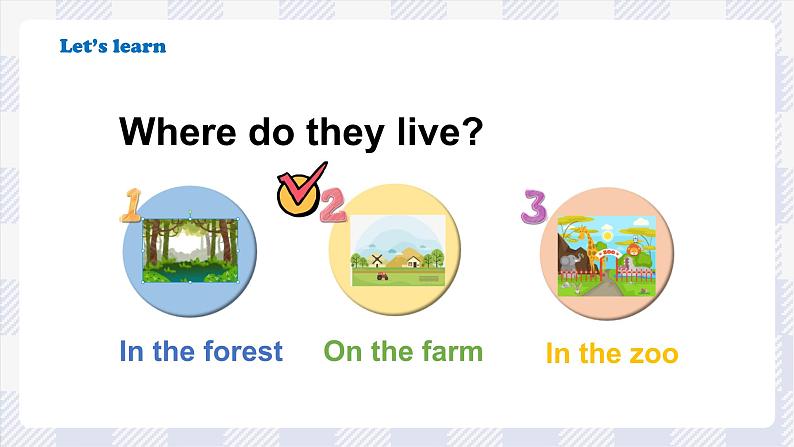 Let's learn

Where do they live?

1

2

3

ZOO

In the forest

On the farm

In the zoo